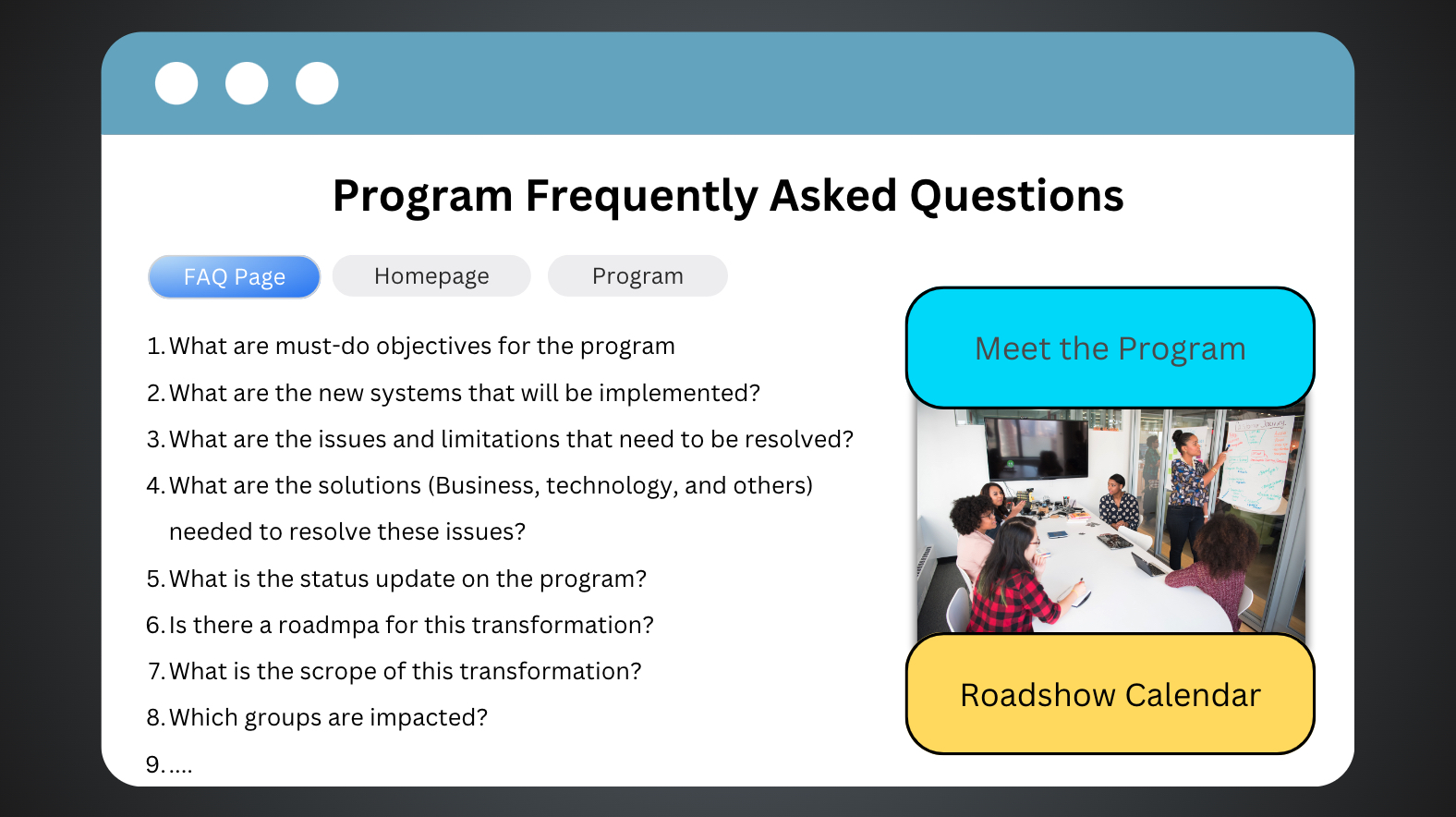 Program Frequently Asked Questions

FAQ Page

Homepage

Program

1. What are must-do objectives for the program
2. What are the new systems that will be implemented?
3. What are the issues and limitations that need to be resolved?
4. What are the solutions (Business, technology, and others) needed to resolve these issues?
5. What is the status update on the program?
6. Is there a roadmpa for this transformation?
7. What is the scrope of this transformation?
8. Which groups are impacted?
9. ....

Meet the Program

Roadshow Calendar